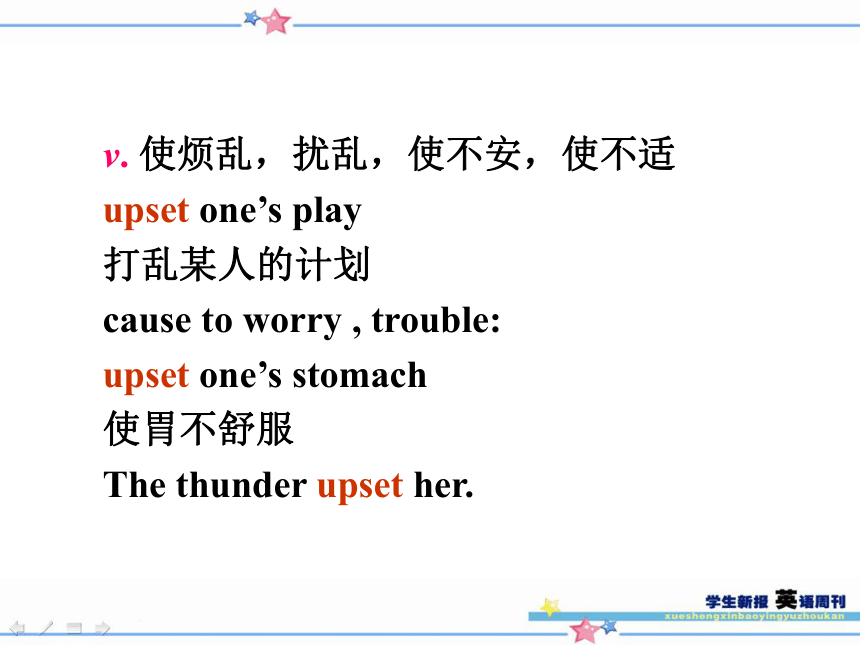 v. 使烦乱，扰乱，使不安，使不适

upset one’s play

打乱某人的计划

cause to worry , trouble:

upset one’s stomach

使胃不舒服

The thunder upset her.

学生新报 英语周刊
xueshengxinbaoyingyuzhoukan